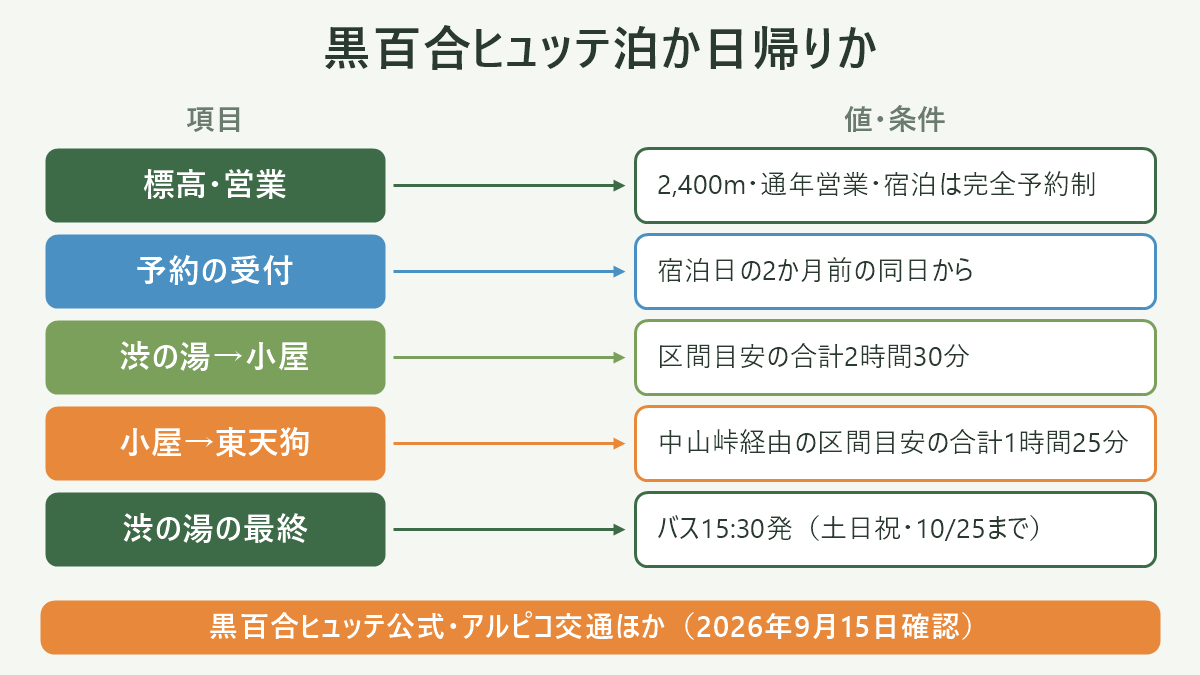 黒百合ヒュッテ泊か日帰りか

| 項目 | 値・条件 |
|---|---|
| 標高・営業 | 2,400m・通年営業・宿泊は完全予約制 |
| 予約の受付 | 宿泊日の2か月前の同日から |
| 渋の湯→小屋 | 区間目安の合計2時間30分 |
| 小屋→東天狗 | 中山峠経由の区間目安の合計1時間25分 |
| 渋の湯の最終 | バス15:30発（土日祝・10/25まで） |

黒百合ヒュッテ公式・アルピコ交通ほか（2026年9月15日確認）